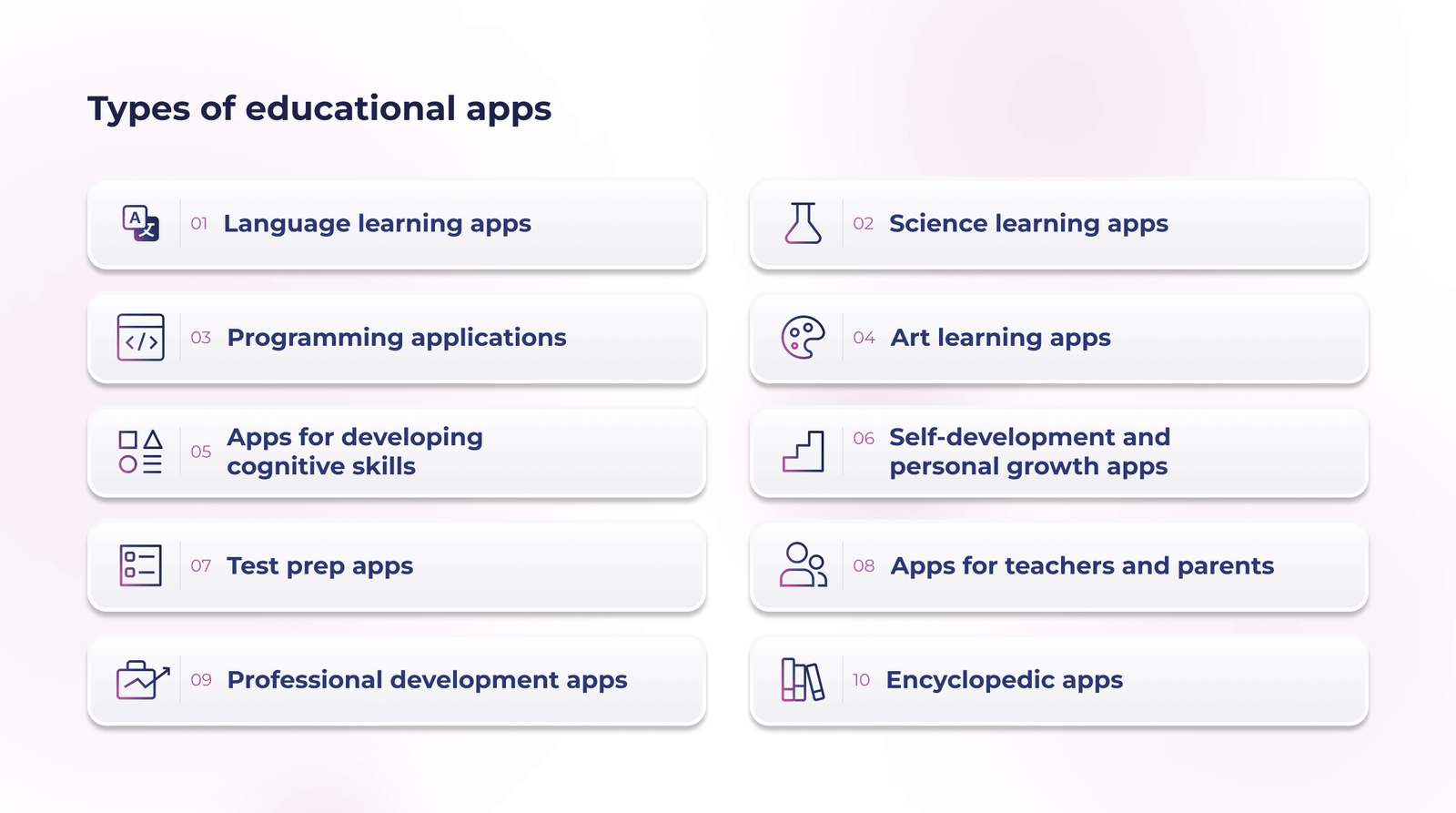 Types of educational apps

01 Language learning apps

02 Science learning apps

03 Programming applications

04 Art learning apps

05 Apps for developing cognitive skills

06 Self-development and personal growth apps

07 Test prep apps

08 Apps for teachers and parents

09 Professional development apps

10 Encyclopedic apps